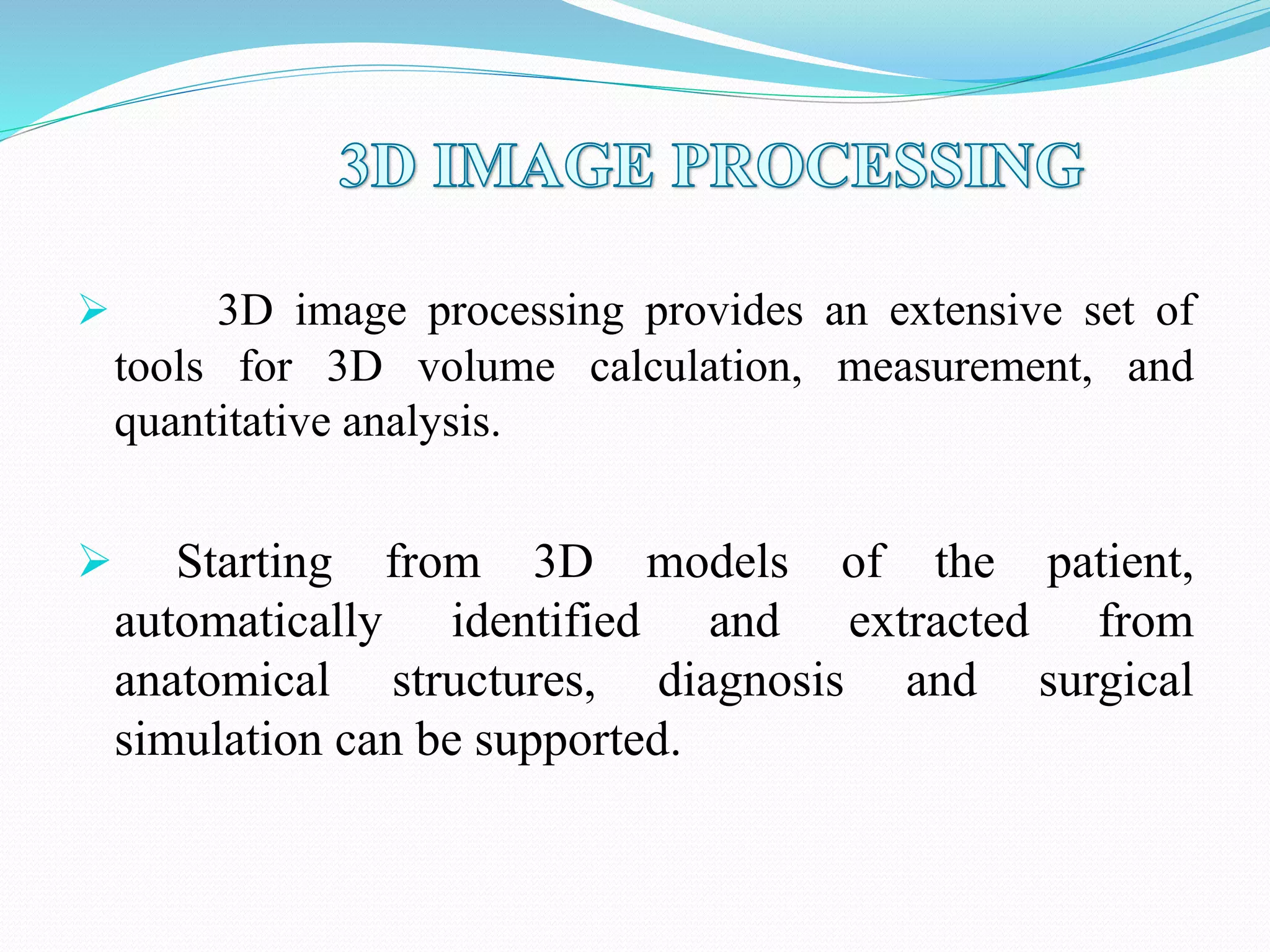 3D IMAGE PROCESSING

➢ 3D image processing provides an extensive set of tools for 3D volume calculation, measurement, and quantitative analysis.

➢ Starting from 3D models of the patient, automatically identified and extracted from anatomical structures, diagnosis and surgical simulation can be supported.